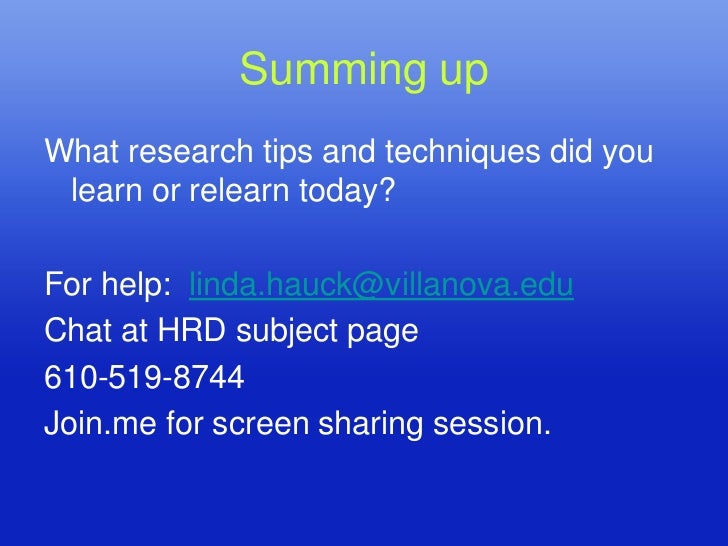 Summing up

What research tips and techniques did you learn or relearn today?

For help: linda.hauck@villanova.edu
Chat at HRD subject page
610-519-8744
Join.me for screen sharing session.